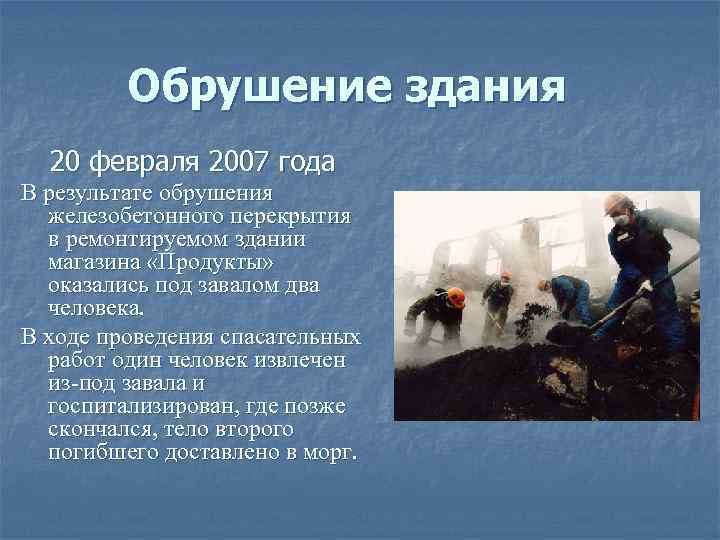 Обрушение здания

20 февраля 2007 года

В результате обрушения железобетонного перекрытия в ремонтируемом здании магазина «Продукты» оказались под завалом два человека.

В ходе проведения спасательных работ один человек извлечен из-под завала и госпитализирован, где позже скончался, тело второго погибшего доставлено в морг.